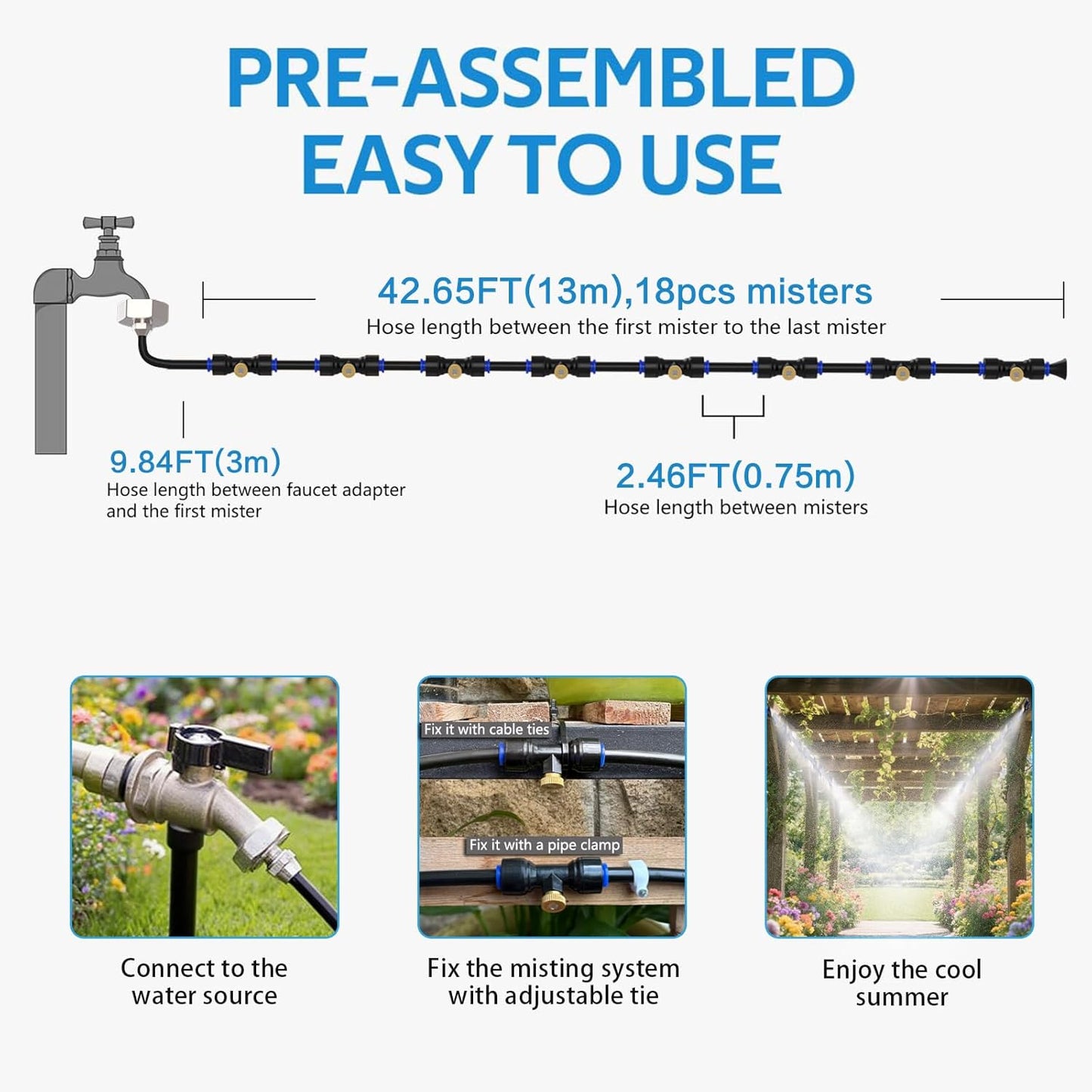 PRE-ASSEMBLED
EASY TO USE

42.65FT(13m),18pcs misters
Hose length between the first mister to the last mister

9.84FT(3m)
Hose length between faucet adapter and the first mister

2.46FT(0.75m)
Hose length between misters

Fix it with cable ties

Fix it with a pipe clamp

Connect to the water source

Fix the misting system with adjustable tie

Enjoy the cool summer